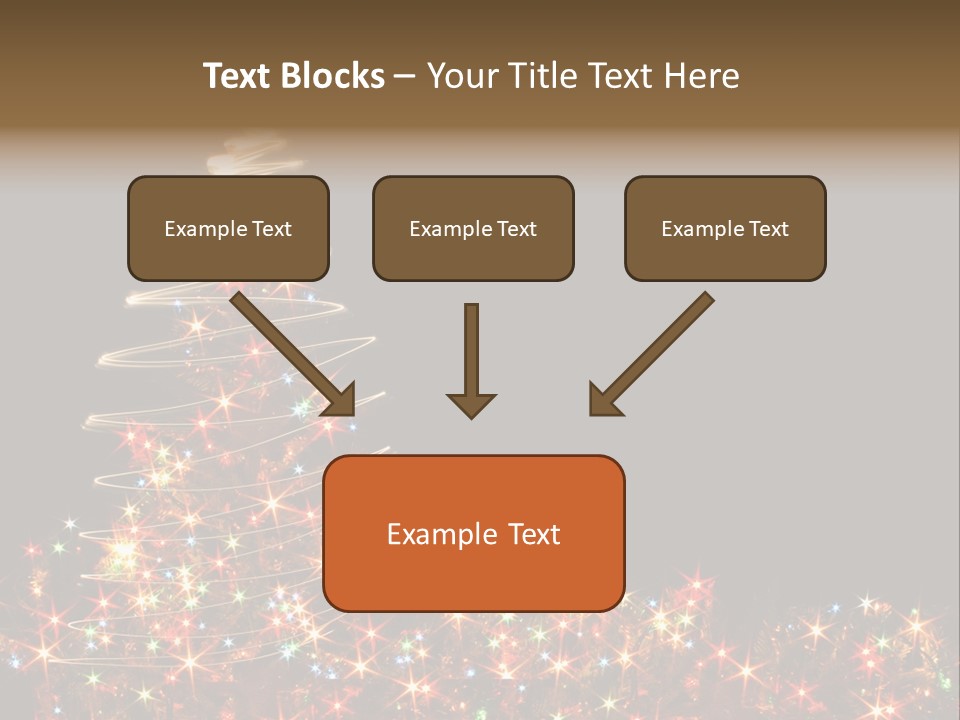 Text Blocks – Your Title Text Here

Example Text

Example Text

Example Text

Example Text